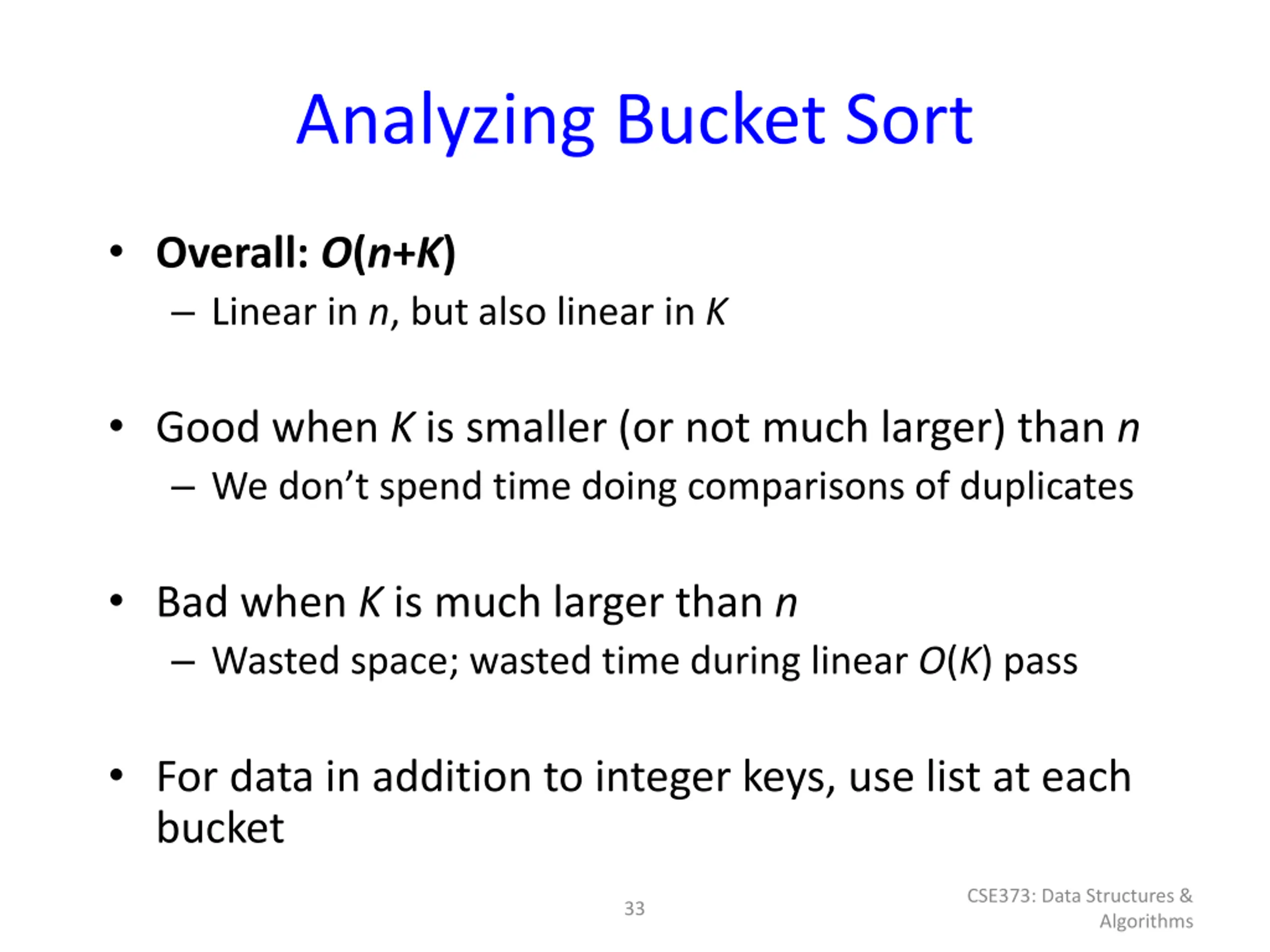 Analyzing Bucket Sort

• Overall: $O(n+K)$
– Linear in $n$, but also linear in $K$

• Good when $K$ is smaller (or not much larger) than $n$
– We don't spend time doing comparisons of duplicates

• Bad when $K$ is much larger than $n$
– Wasted space; wasted time during linear $O(K)$ pass

• For data in addition to integer keys, use list at each bucket

33

CSE373: Data Structures & Algorithms